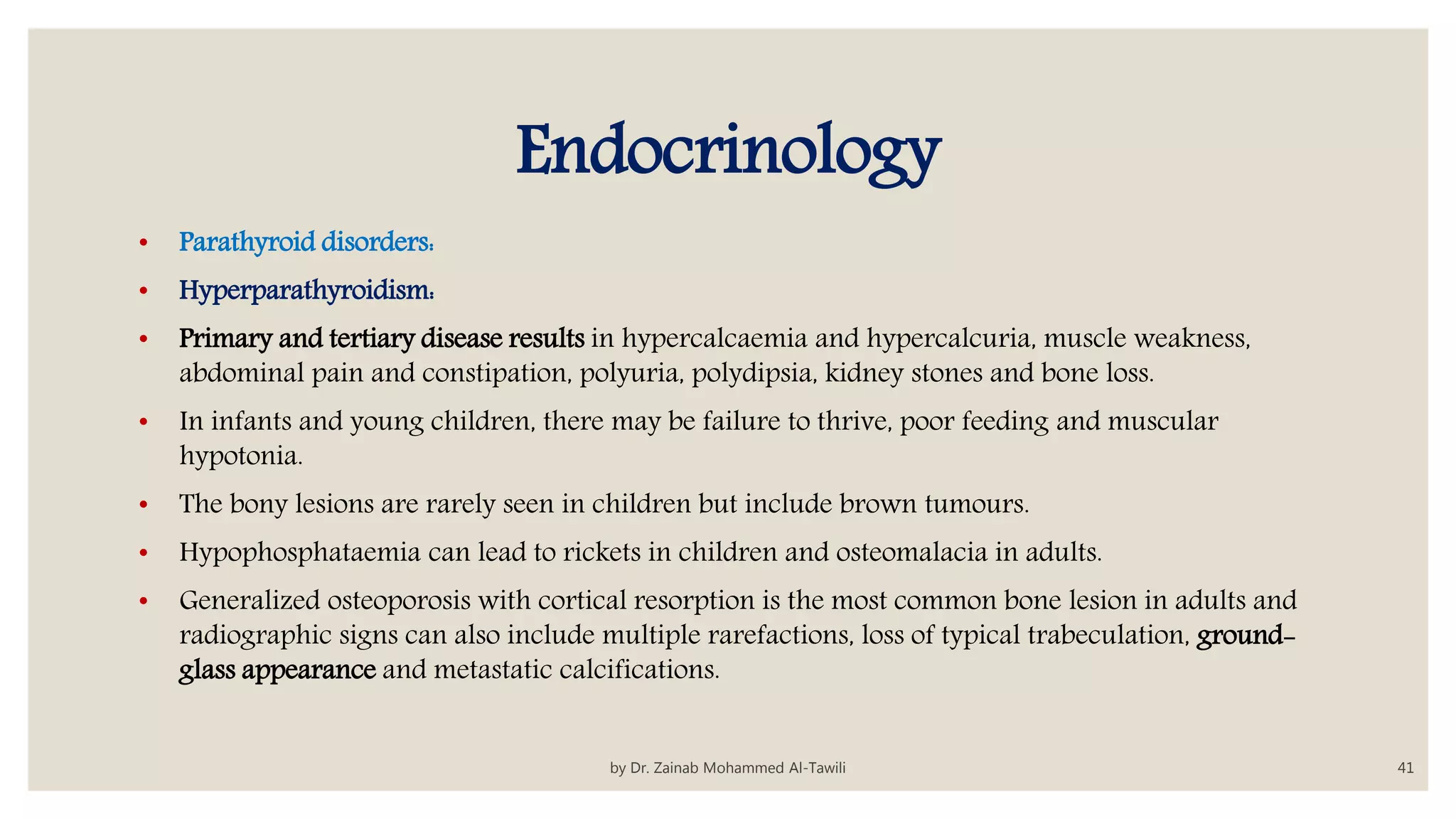 Endocrinology

• Parathyroid disorders:

• Hyperparathyroidism:

• Primary and tertiary disease results in hypercalcaemia and hypercalcuria, muscle weakness, abdominal pain and constipation, polyuria, polydipsia, kidney stones and bone loss.

• In infants and young children, there may be failure to thrive, poor feeding and muscular hypotonia.

• The bony lesions are rarely seen in children but include brown tumours.

• Hypophosphataemia can lead to rickets in children and osteomalacia in adults.

• Generalized osteoporosis with cortical resorption is the most common bone lesion in adults and radiographic signs can also include multiple rarefactions, loss of typical trabeculation, ground-glass appearance and metastatic calcifications.

by Dr. Zainab Mohammed Al-Tawili

41